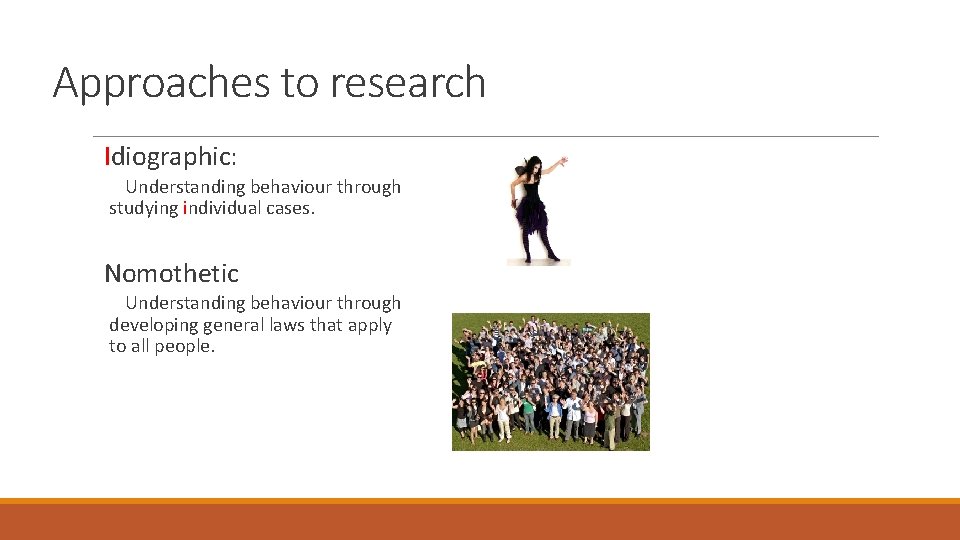 Approaches to research

Idiographic:

Understanding behaviour through studying individual cases.

Nomothetic

Understanding behaviour through developing general laws that apply to all people.